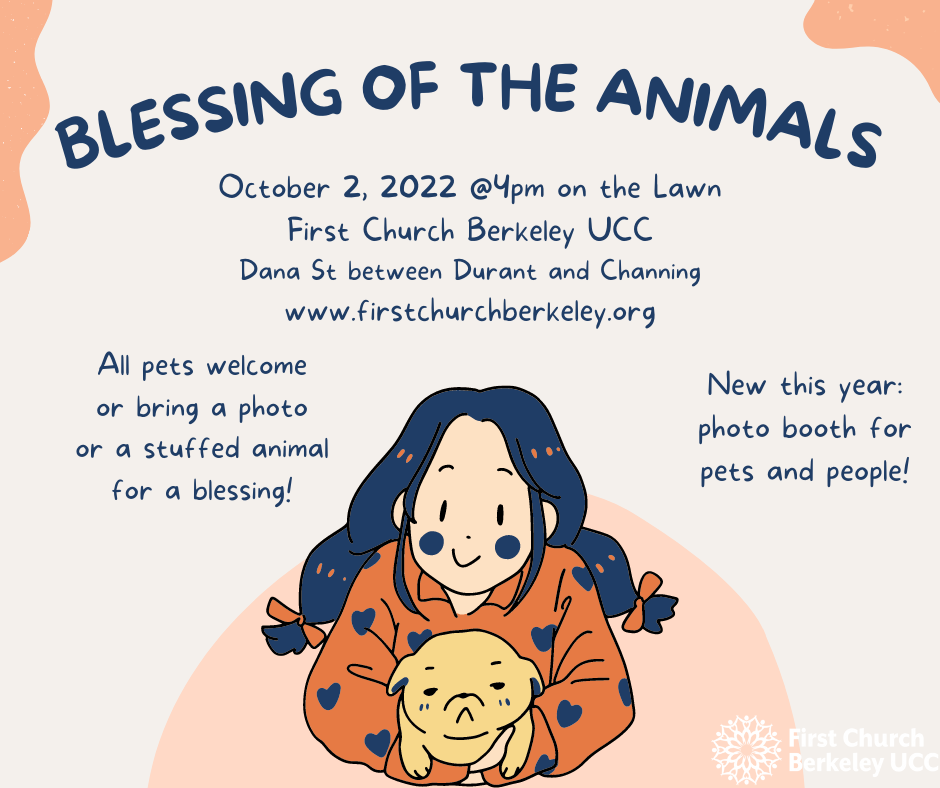 BLESSING OF THE ANIMALS

October 2, 2022 @4pm on the Lawn
First Church Berkeley UCC
Dana St between Durant and Channing
www.firstchurchberkeley.org

All pets welcome or bring a photo or a stuffed animal for a blessing!

New this year: photo booth for pets and people!

First Church Berkeley UCC